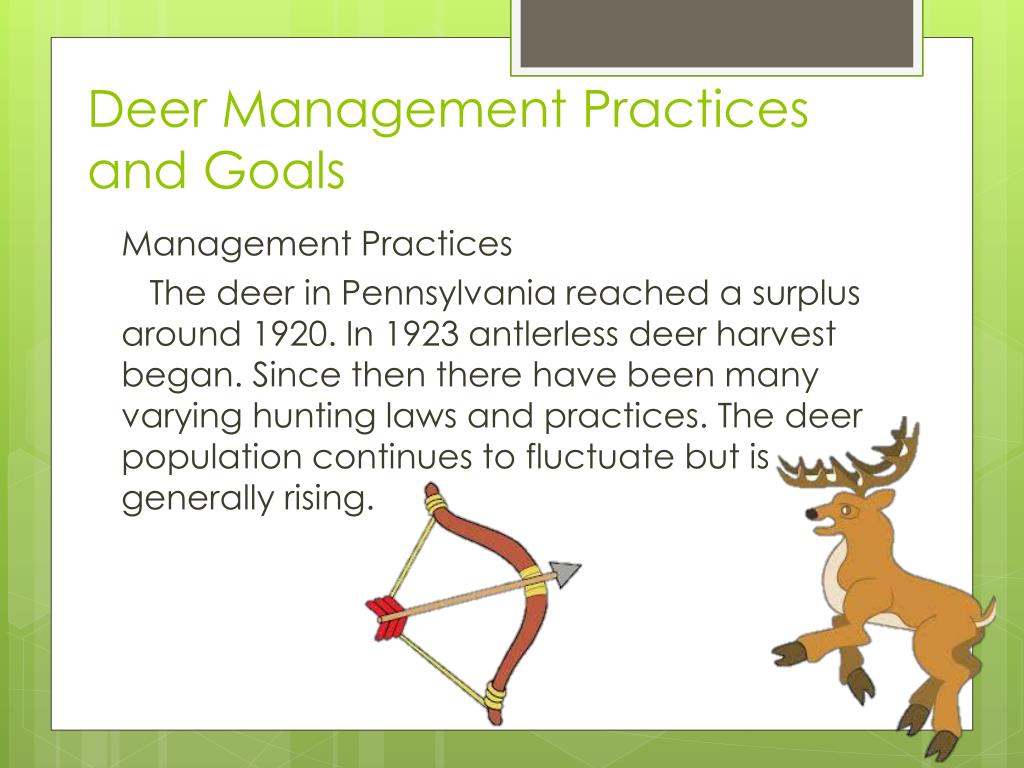 Deer Management Practices and Goals

Management Practices

The deer in Pennsylvania reached a surplus around 1920. In 1923 antlerless deer harvest began. Since then there have been many varying hunting laws and practices. The deer population continues to fluctuate but is generally rising.